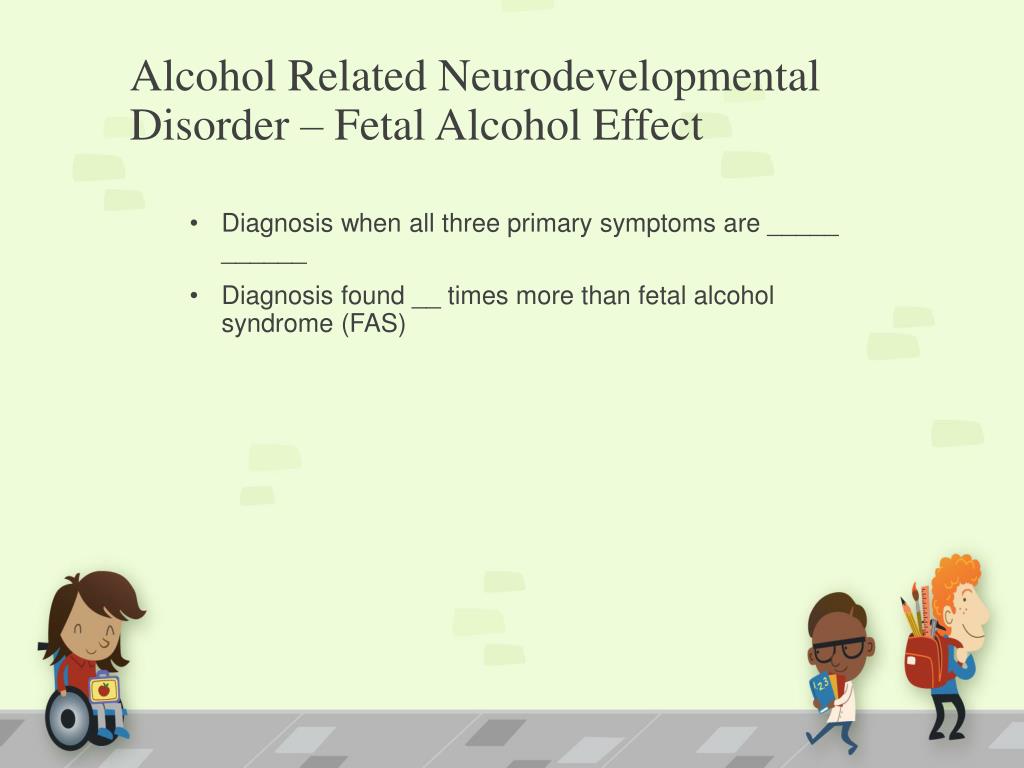 Alcohol Related Neurodevelopmental Disorder – Fetal Alcohol Effect

• Diagnosis when all three primary symptoms are _____ ______

• Diagnosis found __ times more than fetal alcohol syndrome (FAS)

1 2 3